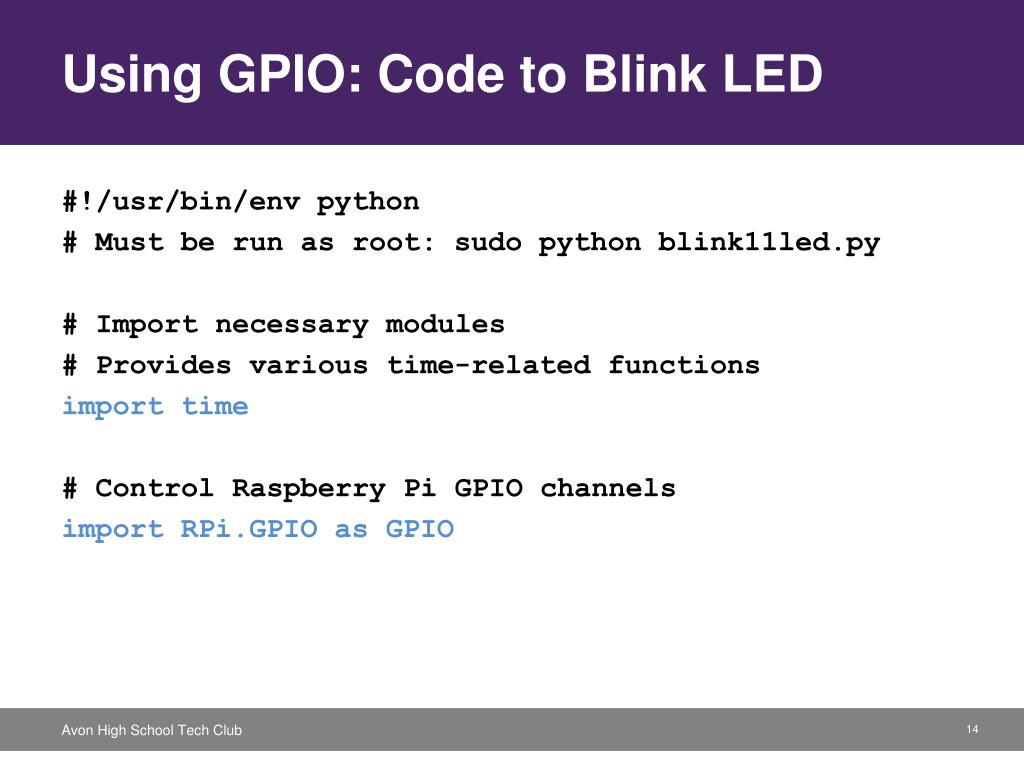 Using GPIO: Code to Blink LED

#!/usr/bin/env python
# Must be run as root: sudo python blink11led.py

# Import necessary modules
# Provides various time-related functions
import time

# Control Raspberry Pi GPIO channels
import RPi.GPIO as GPIO

Avon High School Tech Club

14